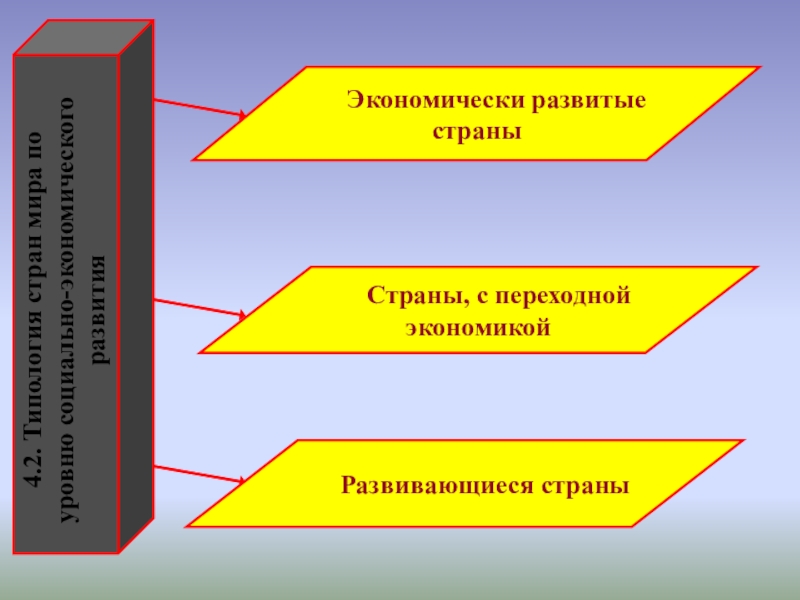 4.2. Типология стран мира по уровню социально-экономического развития

Экономически развитые страны

Страны, с переходной экономикой

Развивающиеся страны